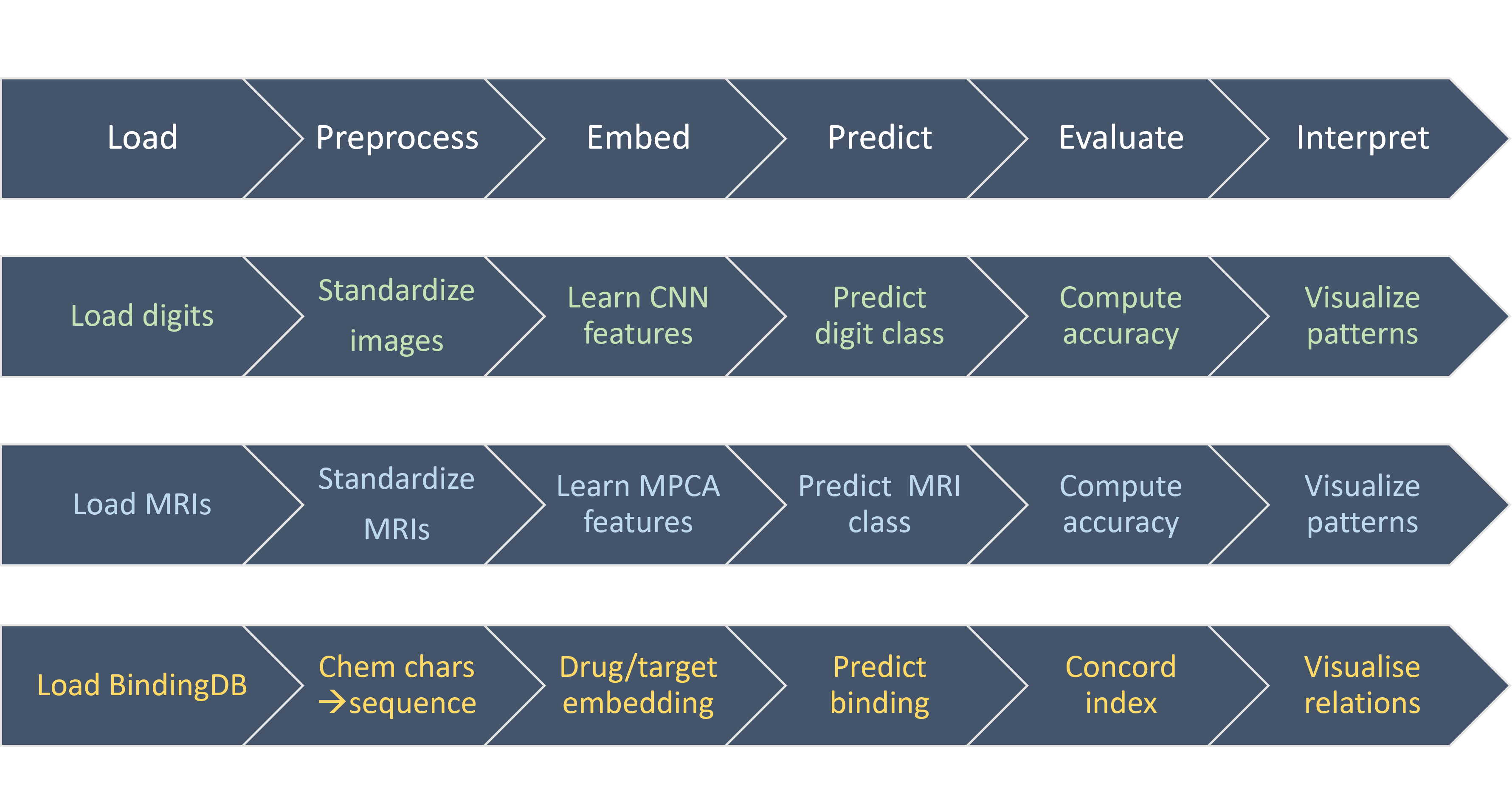 Load

Preprocess

Embed

Predict

Evaluate

Interpret

Load digits

Standardize images

Learn CNN features

Predict digit class

Compute accuracy

Visualize patterns

Load MRIs

Standardize MRIs

Learn MPCA features

Predict MRI class

Compute accuracy

Visualize patterns

Load BindingDB

Chem chars →sequence

Drug/target embedding

Predict binding

Concord index

Visualise relations